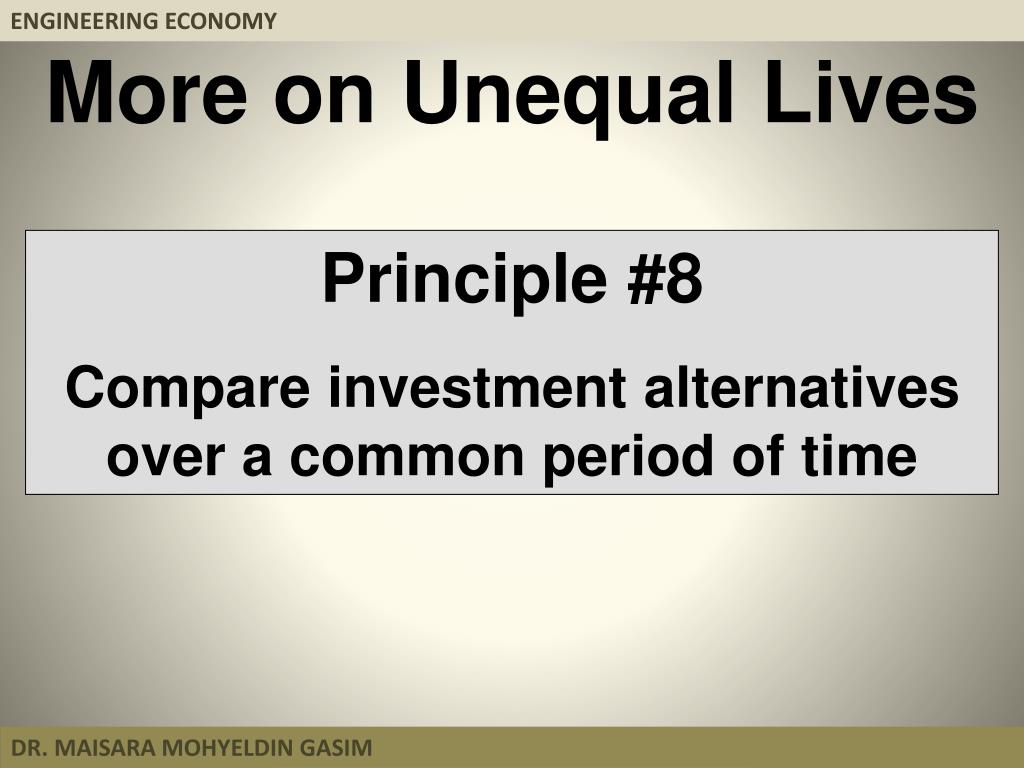 ENGINEERING ECONOMY

More on Unequal Lives

Principle #8

Compare investment alternatives over a common period of time

DR. MAISARA MOHYELDIN GASIM